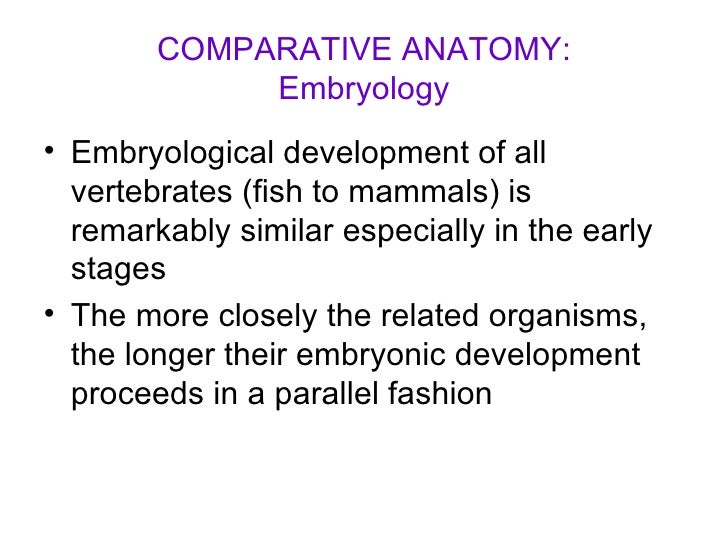 COMPARATIVE ANATOMY:
Embryology

• Embryological development of all vertebrates (fish to mammals) is remarkably similar especially in the early stages

• The more closely the related organisms, the longer their embryonic development proceeds in a parallel fashion